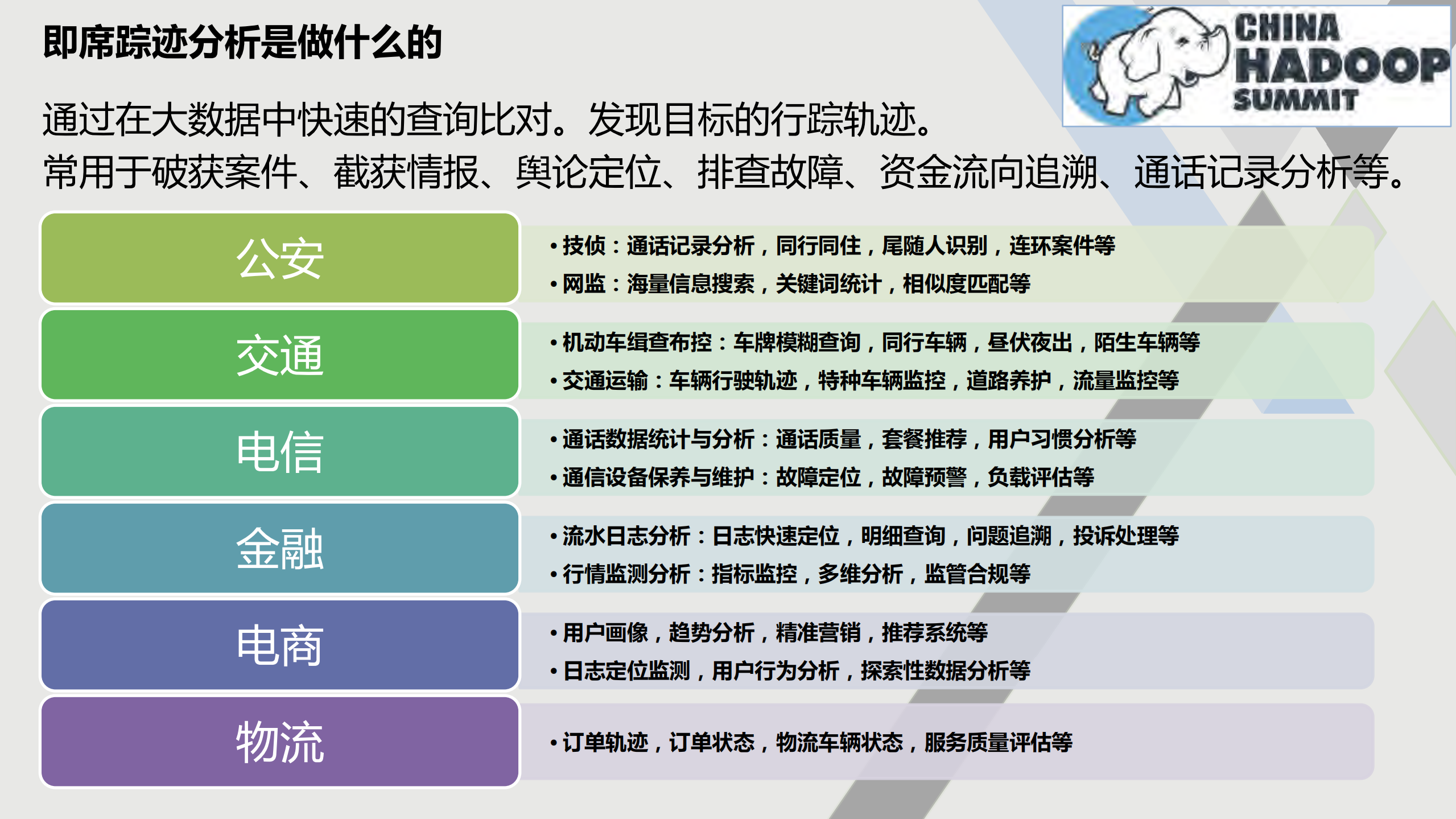 即席踪迹分析是做什么的

CHINA HADOOP SUMMIT

通过在大数据中快速的查询比对。发现目标的行踪轨迹。
常用于破获案件、截获情报、舆论定位、排查故障、资金流向追溯、通话记录分析等。

公安
• 技侦：通话记录分析，同行同住，尾随人识别，连环案件等
• 网监：海量信息搜索，关键词统计，相似度匹配等

交通
• 机动车缉查布控：车牌模糊查询，同行车辆，昼伏夜出，陌生车辆等
• 交通运输：车辆行驶轨迹，特种车辆监控，道路养护，流量监控等

电信
• 通话数据统计与分析：通话质量，套餐推荐，用户习惯分析等
• 通信设备保养与维护：故障定位，故障预警，负载评估等

金融
• 流水日志分析：日志快速定位，明细查询，问题追溯，投诉处理等
• 行情监测分析：指标监控，多维分析，监管合规等

电商
• 用户画像，趋势分析，精准营销，推荐系统等
• 日志定位监测，用户行为分析，探索性数据分析等

物流
• 订单轨迹，订单状态，物流车辆状态，服务质量评估等